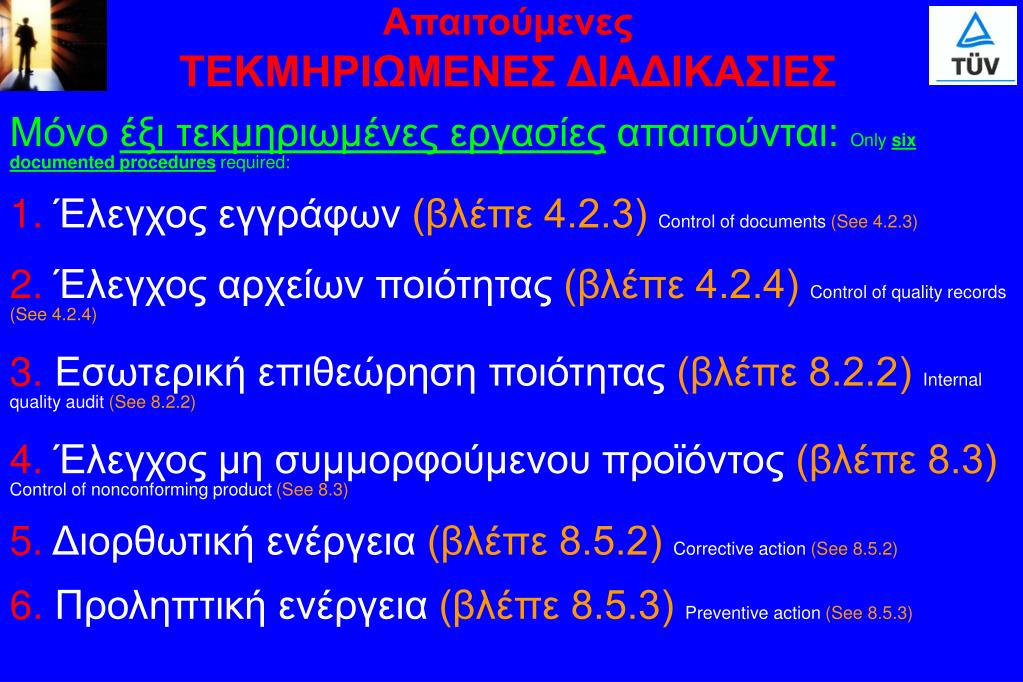 Απαιτούμενες
ΤΕΚΜΗΡΙΩΜΕΝΕΣ ΔΙΑΔΙΚΑΣΙΕΣ

TÜV

Μόνο έξι τεκμηριωμένες εργασίες απαιτούνται: Only six documented procedures required:

1. Έλεγχος εγγράφων (βλέπε 4.2.3) Control of documents (See 4.2.3)

2. Έλεγχος αρχείων ποιότητας (βλέπε 4.2.4) Control of quality records (See 4.2.4)

3. Εσωτερική επιθεώρηση ποιότητας (βλέπε 8.2.2) Internal quality audit (See 8.2.2)

4. Έλεγχος μη συμμορφούμενου προϊόντος (βλέπε 8.3) Control of nonconforming product (See 8.3)

5. Διορθωτική ενέργεια (βλέπε 8.5.2) Corrective action (See 8.5.2)

6. Προληπτική ενέργεια (βλέπε 8.5.3) Preventive action (See 8.5.3)